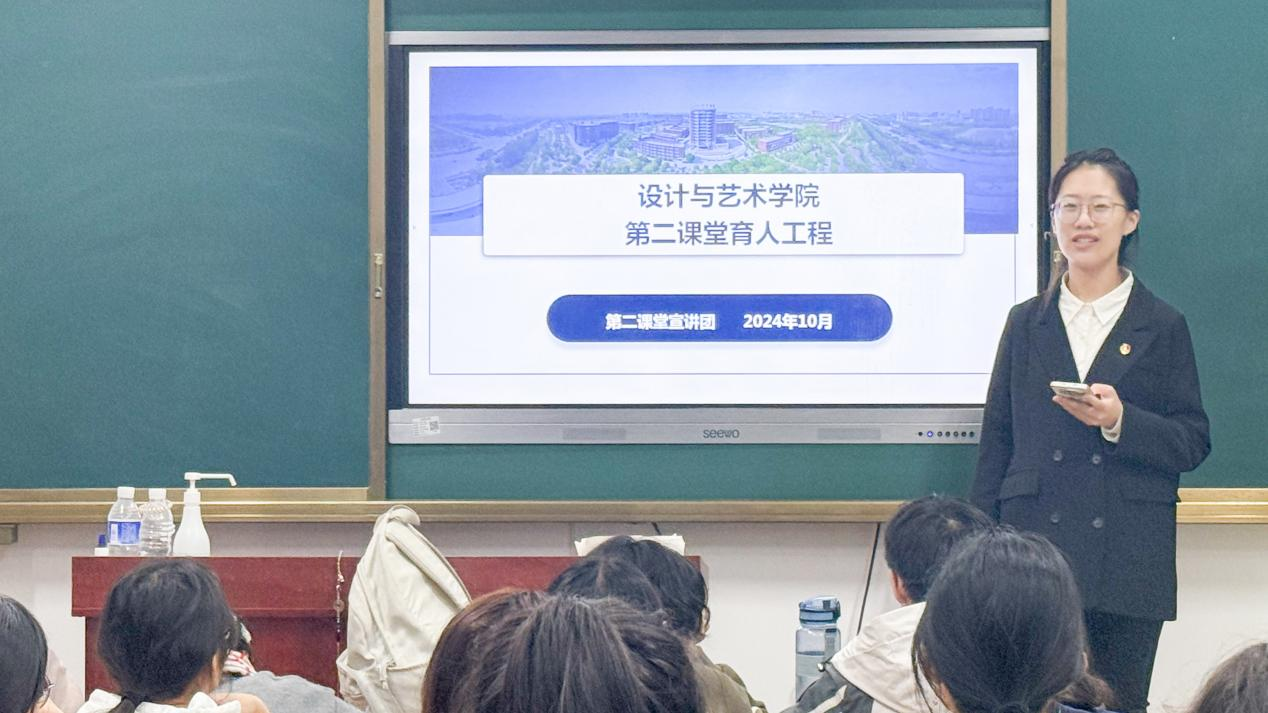 设计与艺术学院
第二课堂育人工程

第二课堂宣讲团 2024年10月

seewo